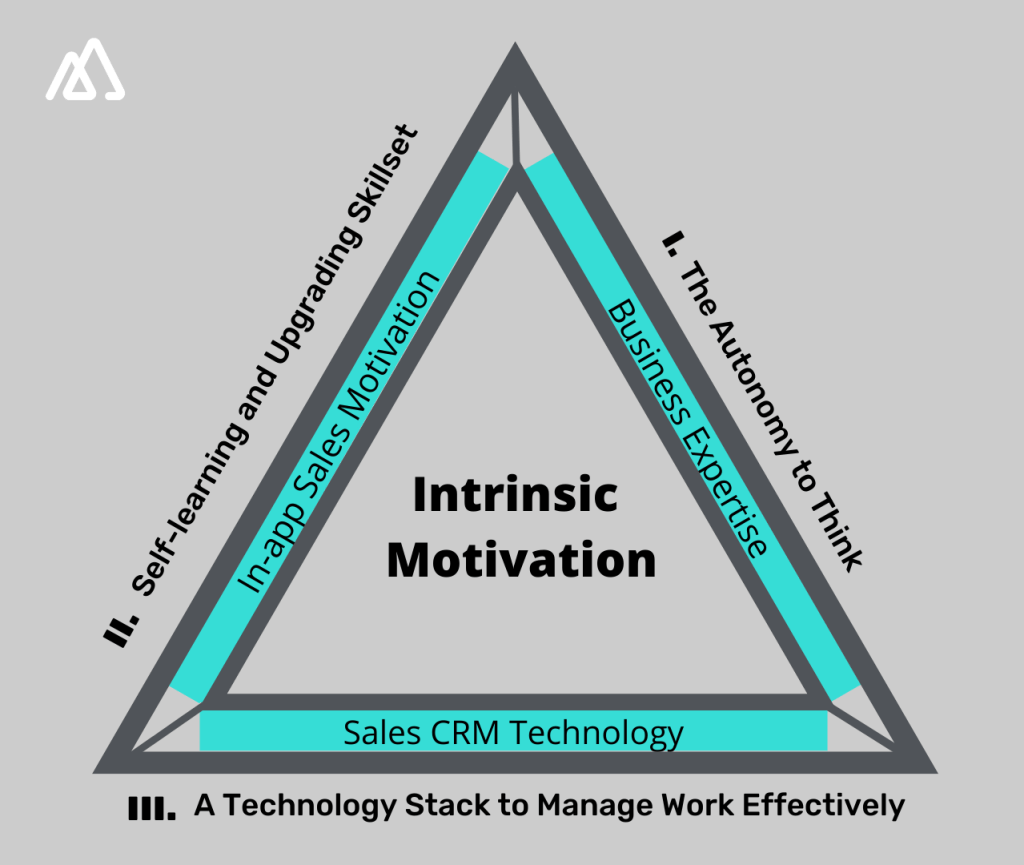 II. Self-learning and Upgrading Skillset

In-app Sales Motivation

I. The Autonomy to Think

Business Expertise

Intrinsic Motivation

Sales CRM Technology

III. A Technology Stack to Manage Work Effectively